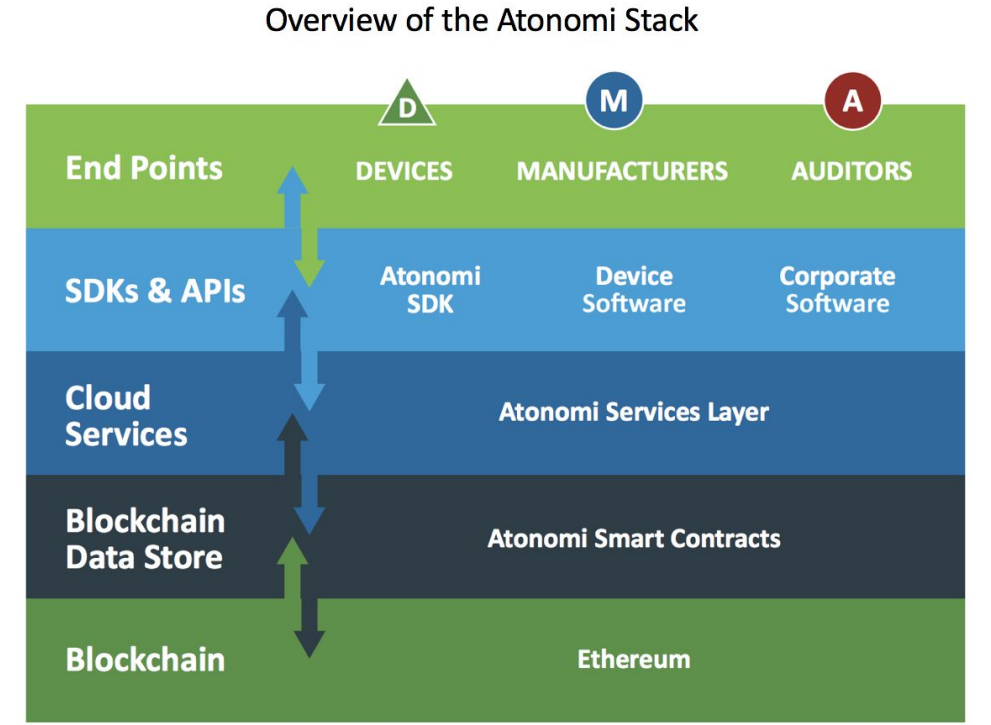 Overview of the Atonomi Stack

D M A

End Points DEVICES MANUFACTURERS AUDITORS

SDKs & APIs Atonomi SDK Device Software Corporate Software

Cloud Services Atonomi Services Layer

Blockchain Data Store Atonomi Smart Contracts

Blockchain Ethereum